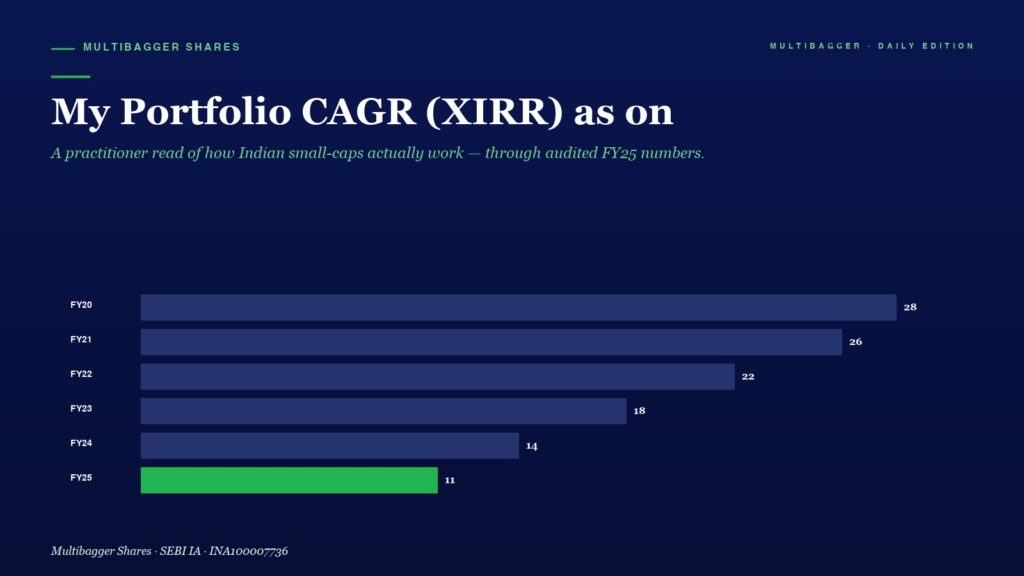 MULTIBAGGER SHARES

MULTIBAGGER · DAILY EDITION

My Portfolio CAGR (XIRR) as on

A practitioner read of how Indian small-caps actually work — through audited FY25 numbers.

FY20 28
FY21 26
FY22 22
FY23 18
FY24 14
FY25 11

Multibagger Shares · SEBI IA · INA100007736